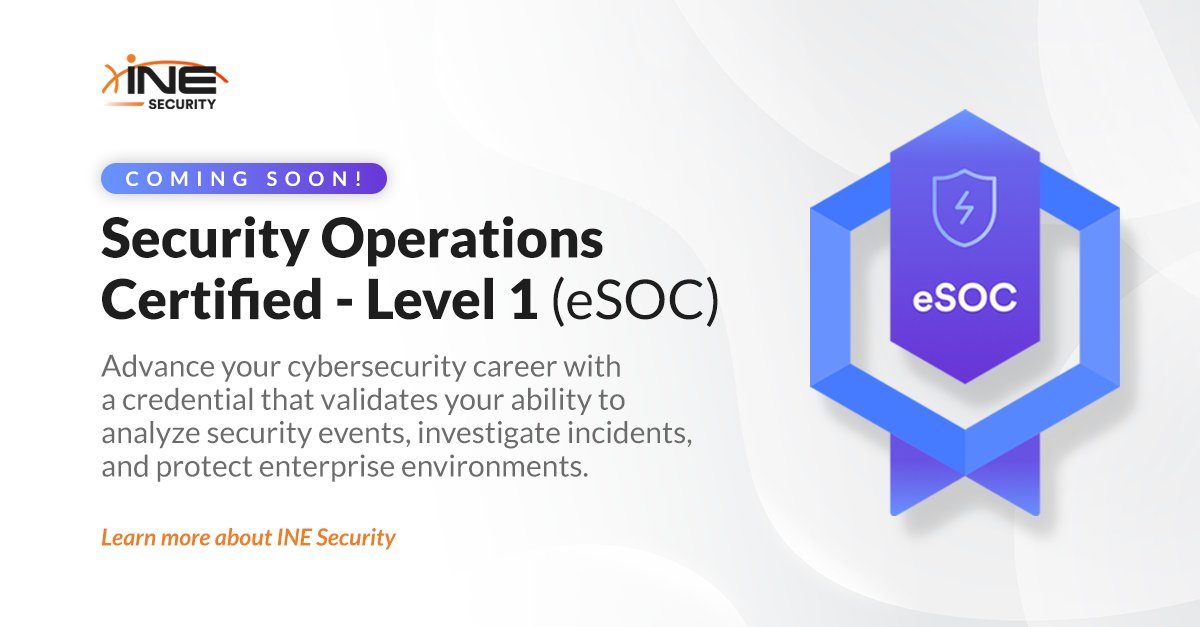 INE
SECURITY

COMING SOON!

Security Operations Certified - Level 1 (eSOC)

Advance your cybersecurity career with a credential that validates your ability to analyze security events, investigate incidents, and protect enterprise environments.

Learn more about INE Security

eSOC